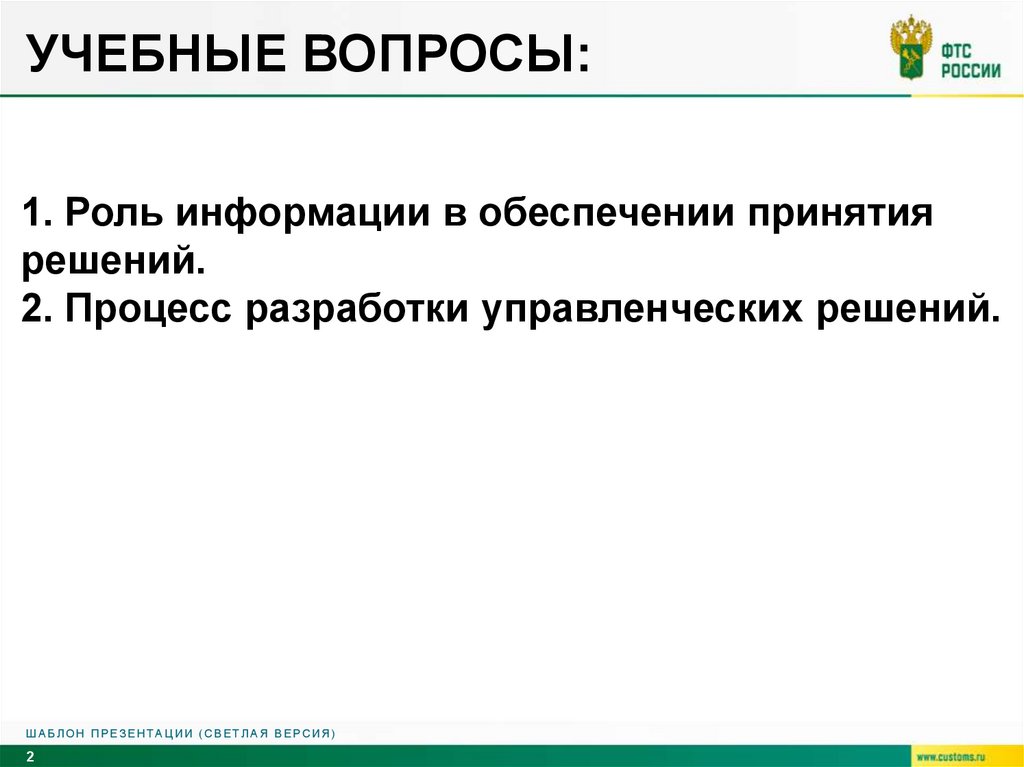 УЧЕБНЫЕ ВОПРОСЫ:

ФТС РОССИИ

1. Роль информации в обеспечении принятия решений.
2. Процесс разработки управленческих решений.

ШАБЛОН ПРЕЗЕНТАЦИИ (СВЕТЛАЯ ВЕРСИЯ)

2

www.customs.ru